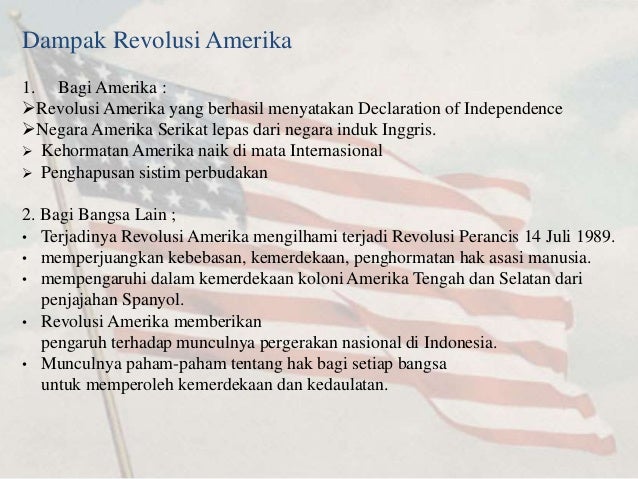 Dampak Revolusi Amerika

1. Bagi Amerika :
➢Revolusi Amerika yang berhasil menyatakan Declaration of Independence
➢Negara Amerika Serikat lepas dari negara induk Inggris.
➢ Kehormatan Amerika naik di mata Internasional
➢ Penghapusan sistim perbudakan

2. Bagi Bangsa Lain ;
• Terjadinya Revolusi Amerika mengilhami terjadi Revolusi Perancis 14 Juli 1989.
• memperjuangkan kebebasan, kemerdekaan, penghormatan hak asasi manusia.
• mempengaruhi dalam kemerdekaan koloni Amerika Tengah dan Selatan dari penjajahan Spanyol.
• Revolusi Amerika memberikan pengaruh terhadap munculnya pergerakan nasional di Indonesia.
• Munculnya paham-paham tentang hak bagi setiap bangsa untuk memperoleh kemerdekaan dan kedaulatan.